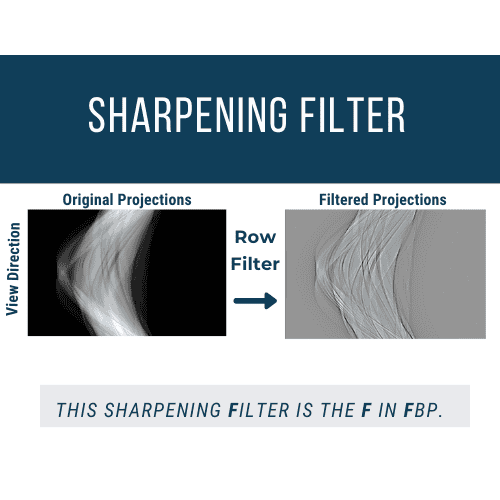 SHARPENING FILTER

Original Projections

View Direction

Row Filter

Filtered Projections

THIS SHARPENING FILTER IS THE F IN FBP.